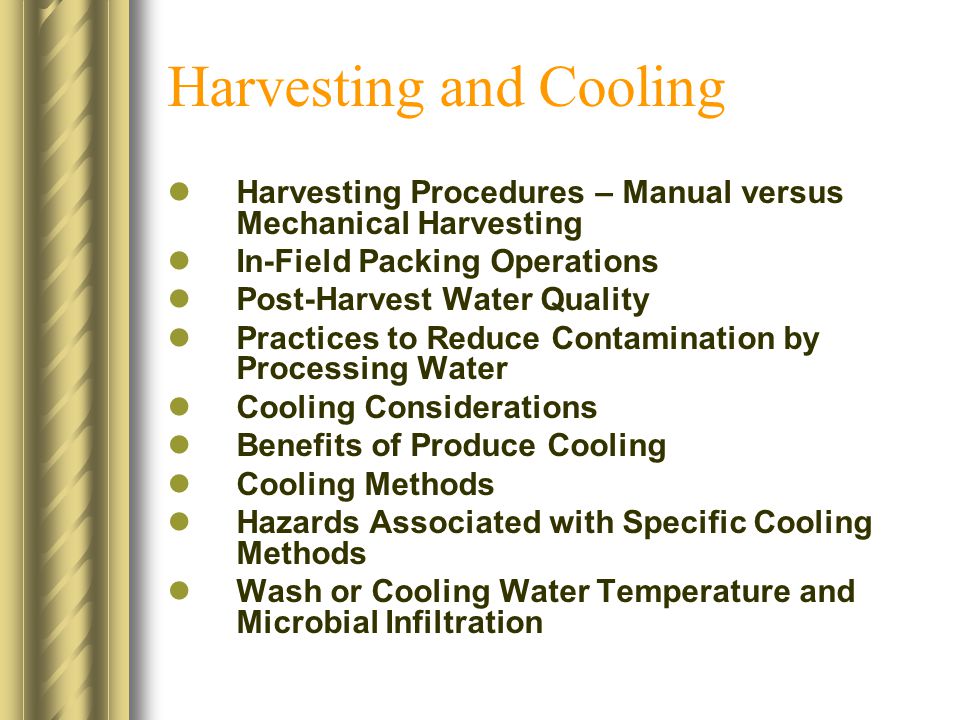 Harvesting and Cooling

- Harvesting Procedures – Manual versus Mechanical Harvesting
- In-Field Packing Operations
- Post-Harvest Water Quality
- Practices to Reduce Contamination by Processing Water
- Cooling Considerations
- Benefits of Produce Cooling
- Cooling Methods
- Hazards Associated with Specific Cooling Methods
- Wash or Cooling Water Temperature and Microbial Infiltration